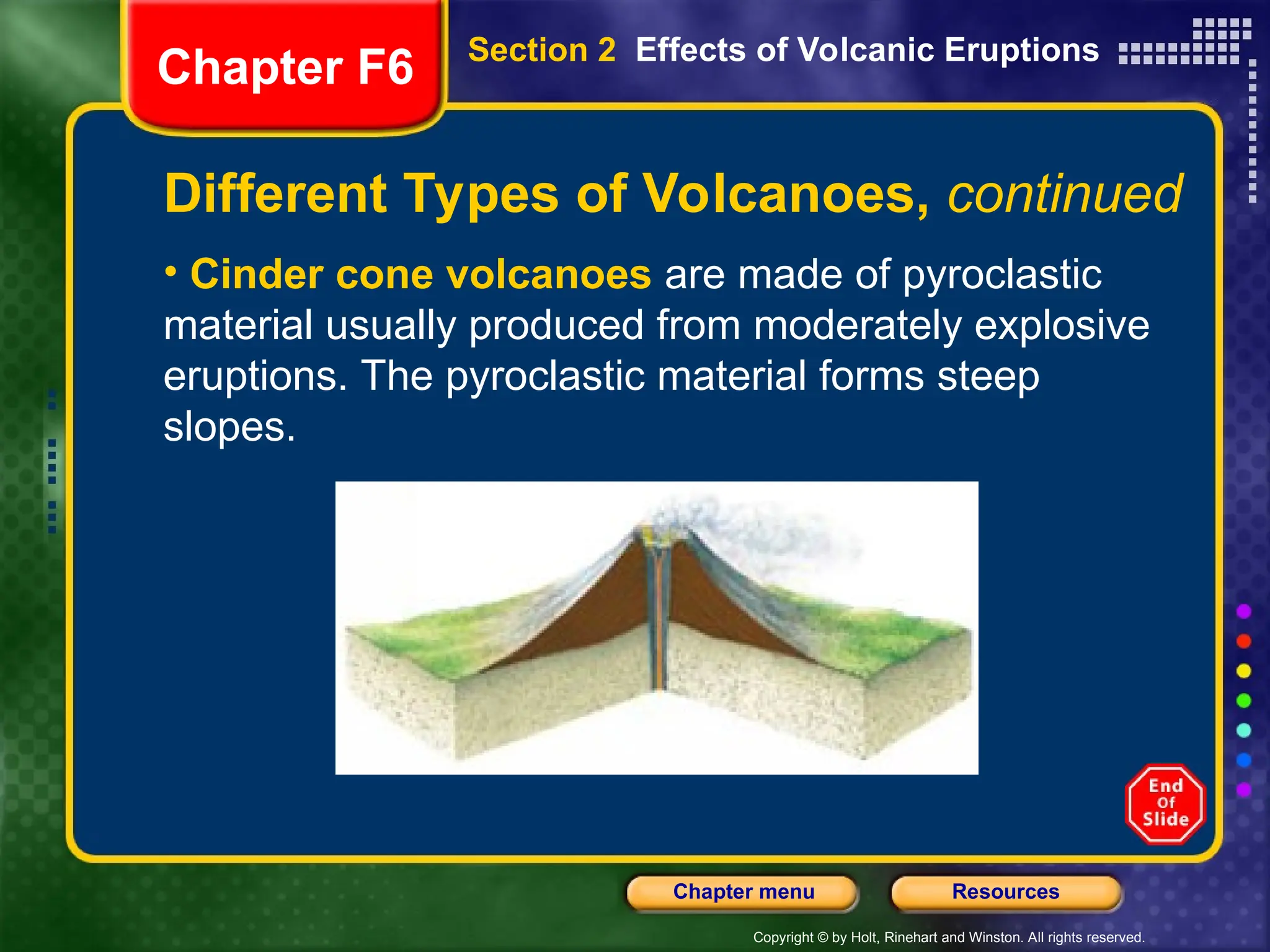 Chapter F6

Section 2 Effects of Volcanic Eruptions

Different Types of Volcanoes, continued

• Cinder cone volcanoes are made of pyroclastic material usually produced from moderately explosive eruptions. The pyroclastic material forms steep slopes.

End Of Slide

Chapter menu

Resources

Copyright © by Holt, Rinehart and Winston. All rights reserved.